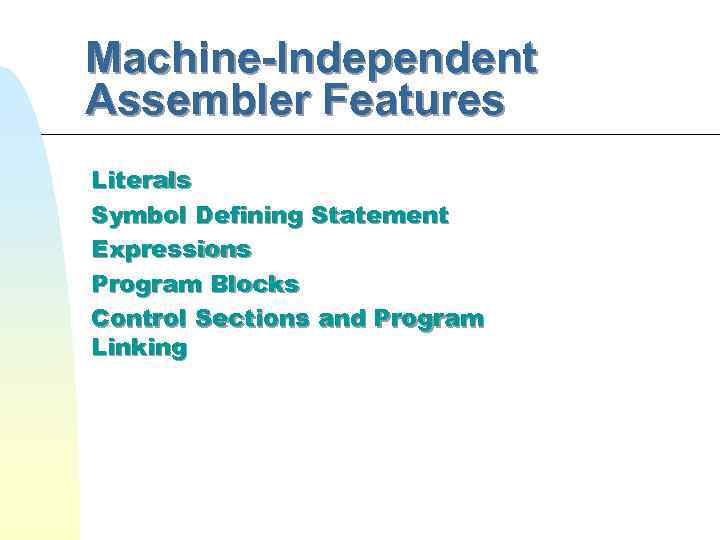 Machine-Independent Assembler Features

Literals

Symbol Defining Statement

Expressions

Program Blocks

Control Sections and Program Linking